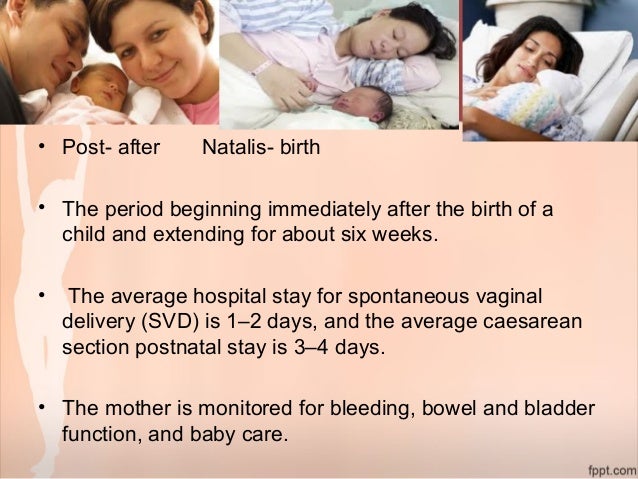 • Post- after Natalis- birth

• The period beginning immediately after the birth of a child and extending for about six weeks.

• The average hospital stay for spontaneous vaginal delivery (SVD) is 1–2 days, and the average caesarean section postnatal stay is 3–4 days.

• The mother is monitored for bleeding, bowel and bladder function, and baby care.

fppt.com